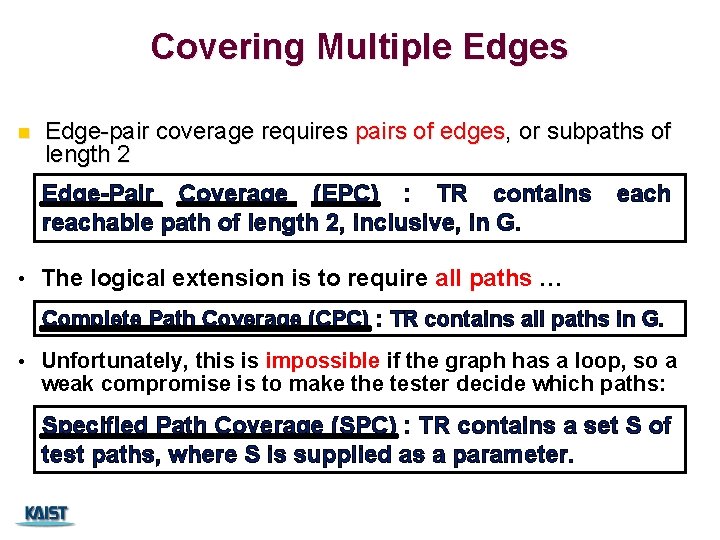 Covering Multiple Edges

Edge-pair coverage requires pairs of edges, or subpaths of length 2

Edge-Pair Coverage (EPC) : TR contains each reachable path of length 2, inclusive, in G.

• The logical extension is to require all paths …

Complete Path Coverage (CPC) : TR contains all paths in G.

• Unfortunately, this is impossible if the graph has a loop, so a weak compromise is to make the tester decide which paths:

Specified Path Coverage (SPC) : TR contains a set S of test paths, where S is supplied as a parameter.

KAIST